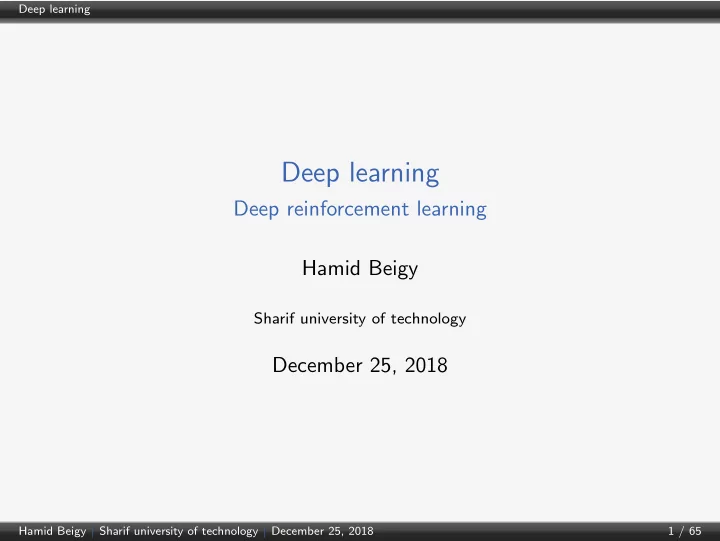 Deep learning

Deep learning
Deep reinforcement learning

Hamid Beigy

Sharif university of technology

December 25, 2018

Hamid Beigy | Sharif university of technology | December 25, 2018 1 / 65